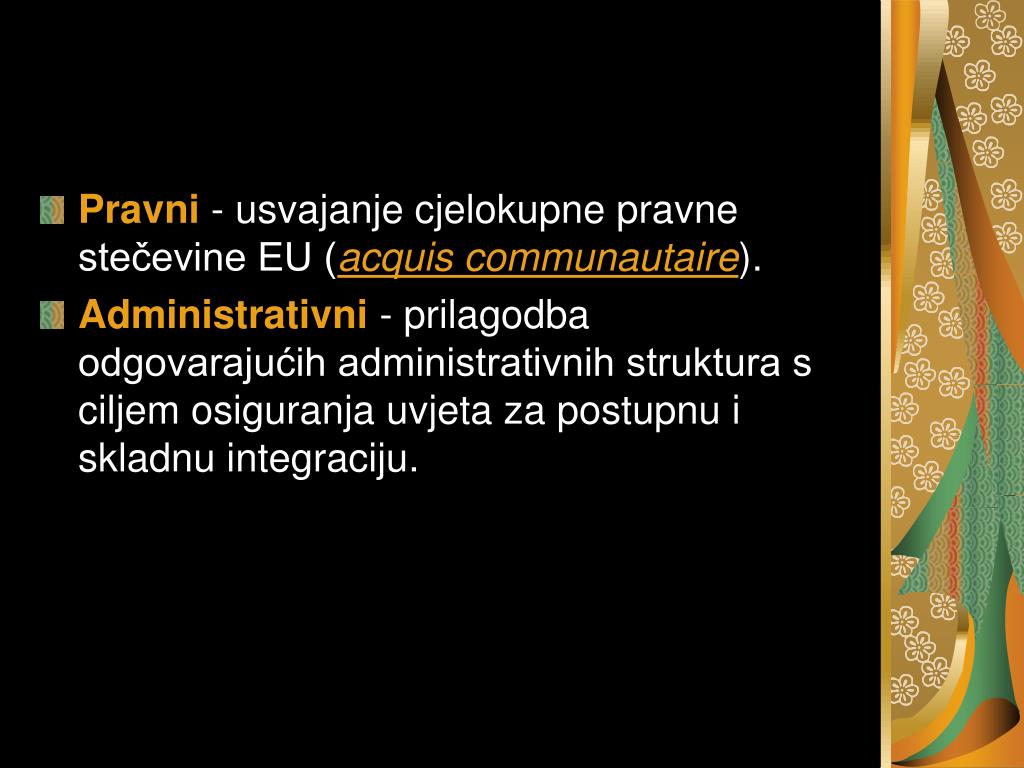 Pravni - usvajanje cjelokupne pravne stečevine EU (acquis communautaire).

Administrativni - prilagodba odgovarajućih administrativnih struktura s ciljem osiguranja uvjeta za postupnu i skladnu integraciju.